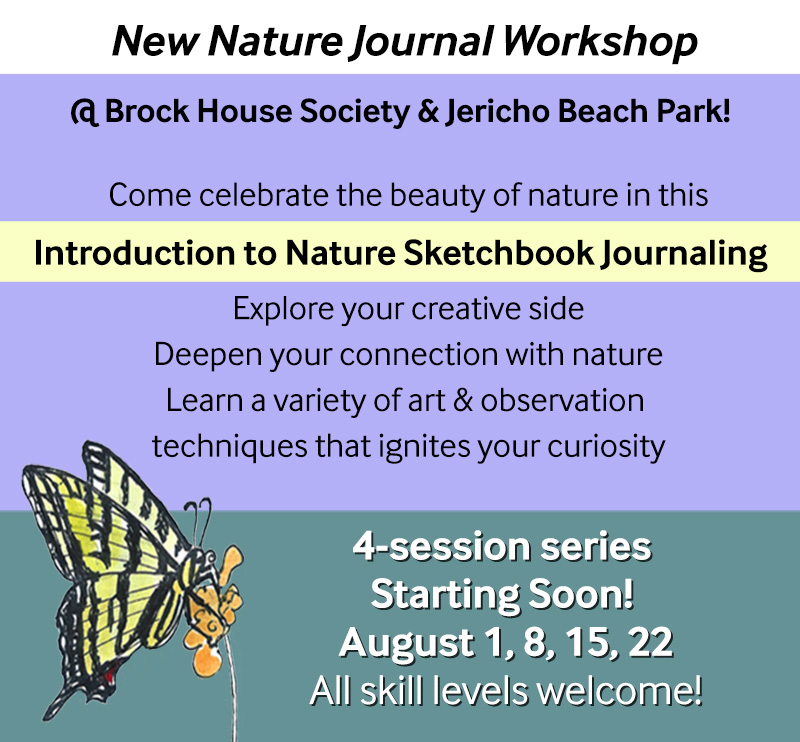 New Nature Journal Workshop

@ Brock House Society & Jericho Beach Park!

Come celebrate the beauty of nature in this

Introduction to Nature Sketchbook Journaling

Explore your creative side
Deepen your connection with nature
Learn a variety of art & observation techniques that ignites your curiosity

4-session series
Starting Soon!
August 1, 8, 15, 22
All skill levels welcome!